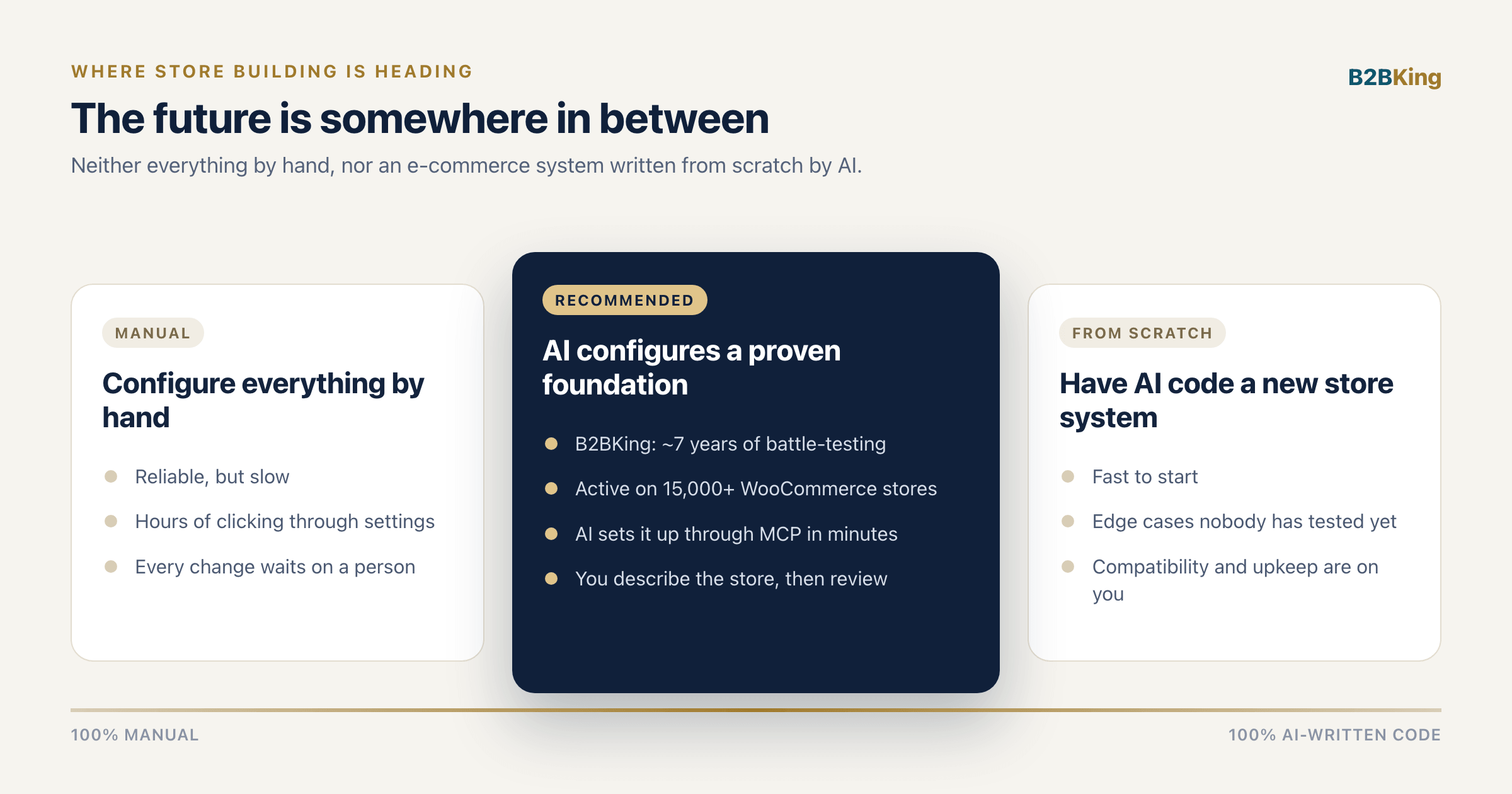 WHERE STORE BUILDING IS HEADING

B2BKing

The future is somewhere in between

Neither everything by hand, nor an e-commerce system written from scratch by AI.

MANUAL

Configure everything by hand

• Reliable, but slow
• Hours of clicking through settings
• Every change waits on a person

RECOMMENDED

AI configures a proven foundation

• B2BKing: ~7 years of battle-testing
• Active on 15,000+ WooCommerce stores
• AI sets it up through MCP in minutes
• You describe the store, then review

FROM SCRATCH

Have AI code a new store system

• Fast to start
• Edge cases nobody has tested yet
• Compatibility and upkeep are on you

100% MANUAL

100% AI-WRITTEN CODE